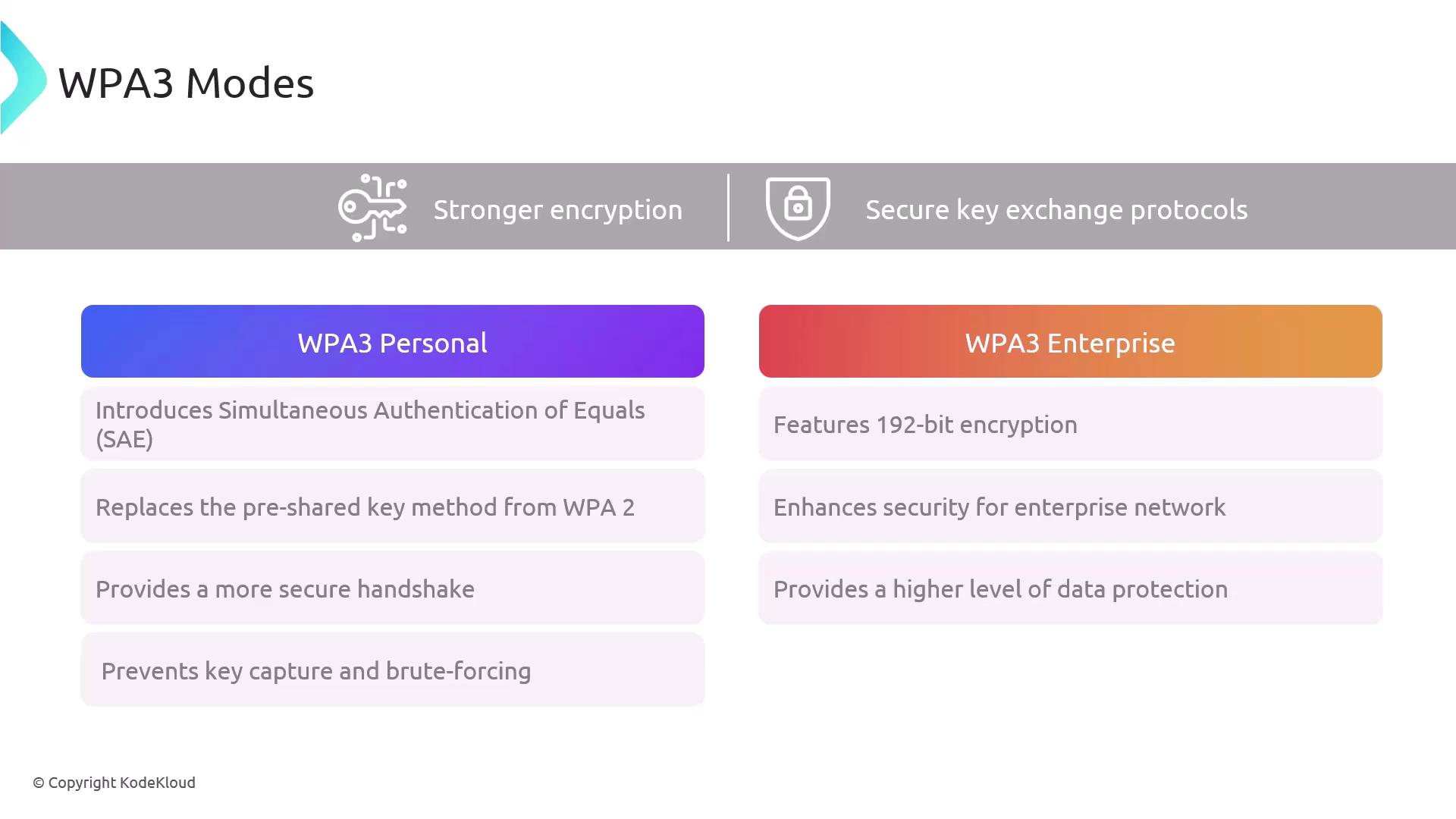 WPA3 Modes

Stronger encryption

Secure key exchange protocols

WPA3 Personal

Introduces Simultaneous Authentication of Equals (SAE)

Replaces the pre-shared key method from WPA 2

Provides a more secure handshake

Prevents key capture and brute-forcing

WPA3 Enterprise

Features 192-bit encryption

Enhances security for enterprise network

Provides a higher level of data protection

© Copyright KodeKloud